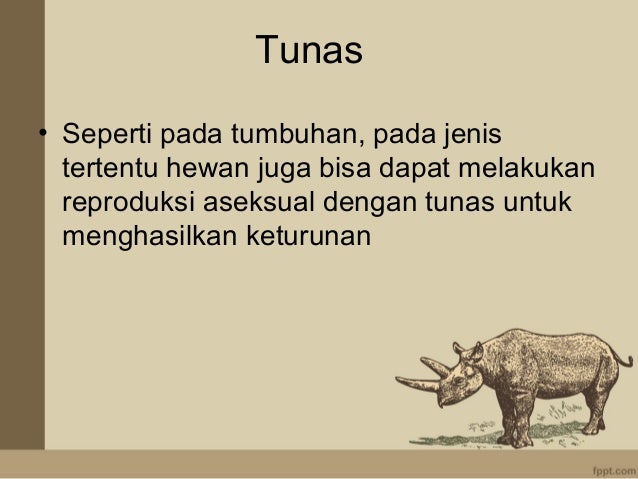 Tunas

• Seperti pada tumbuhan, pada jenis tertentu hewan juga bisa dapat melakukan reproduksi aseksual dengan tunas untuk menghasilkan keturunan

fppt.com